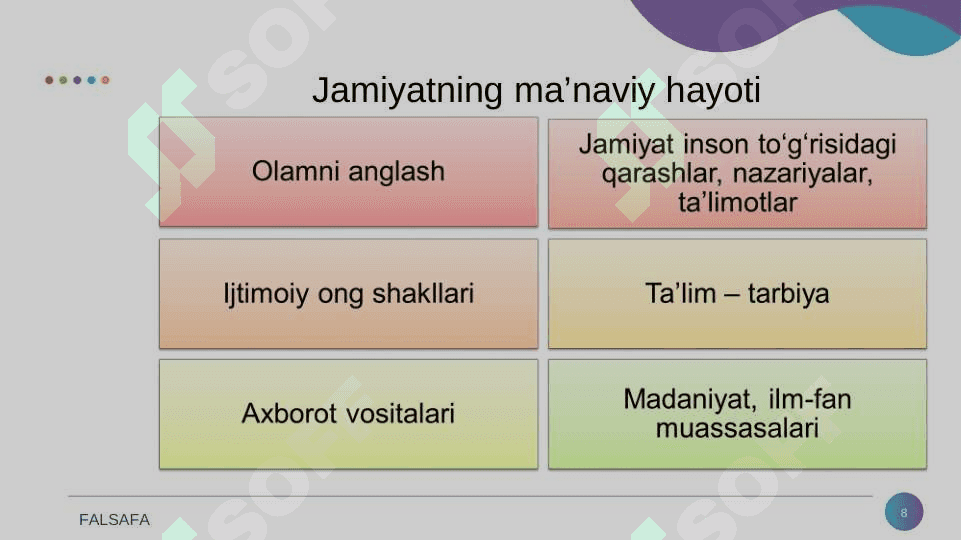 Jamiyatning ma’naviy hayoti

Olamni anglash

Jamiyat inson to‘g‘risidagi qarashlar, nazariyalar, ta’limotlar

Ijtimoiy ong shakllari

Ta’lim – tarbiya

Axborot vositalari

Madaniyat, ilm-fan muassasalari

FALSAFA

8